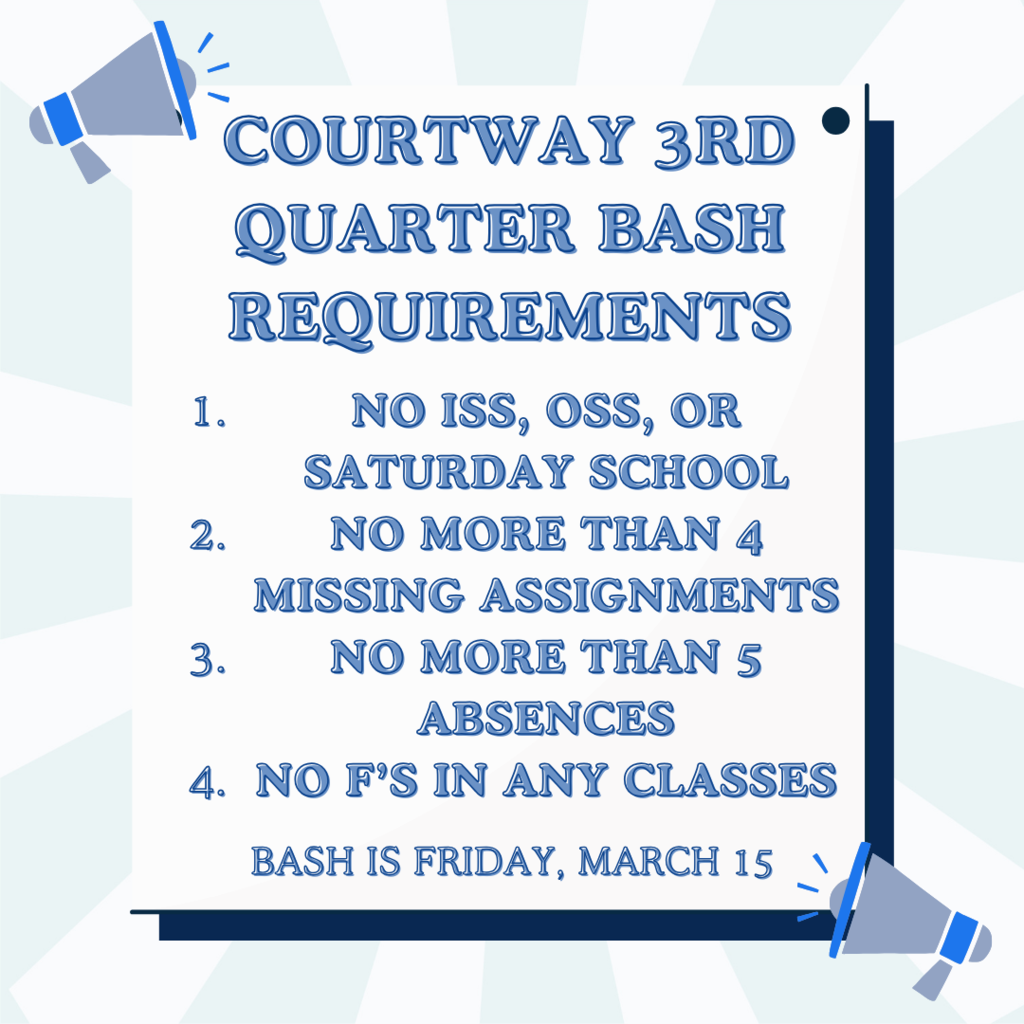 COURTWAY 3RD QUARTER BASH REQUIREMENTS

1. NO ISS, OSS, OR SATURDAY SCHOOL
2. NO MORE THAN 4 MISSING ASSIGNMENTS
3. NO MORE THAN 5 ABSENCES
4. NO F'S IN ANY CLASSES

BASH IS FRIDAY, MARCH 15